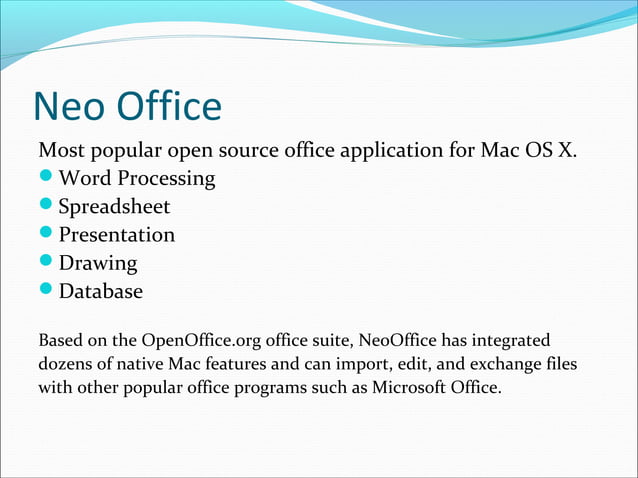 Neo Office

Most popular open source office application for Mac OS X.
- Word Processing
- Spreadsheet
- Presentation
- Drawing
- Database

Based on the OpenOffice.org office suite, NeoOffice has integrated dozens of native Mac features and can import, edit, and exchange files with other popular office programs such as Microsoft Office.